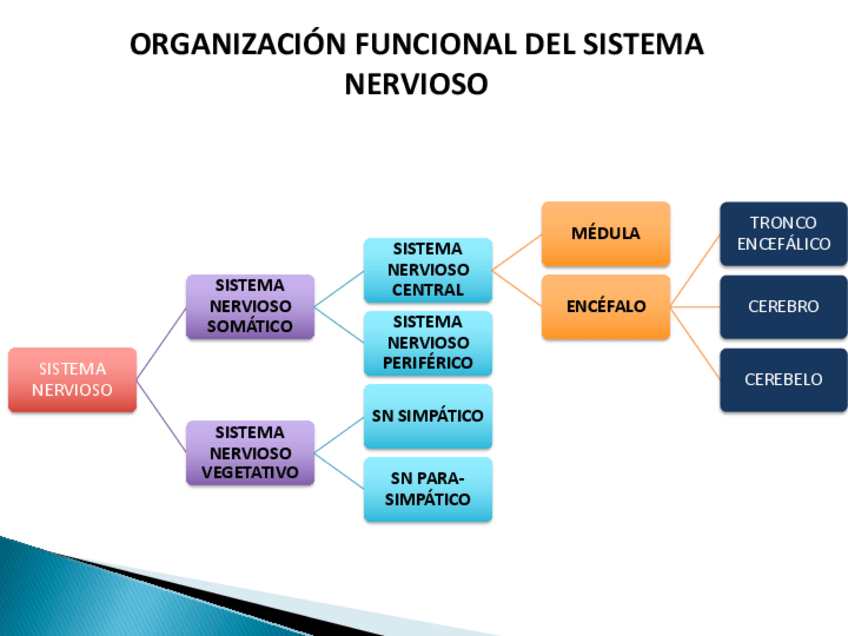 ORGANIZACIÓN FUNCIONAL DEL SISTEMA NERVIOSO

SISTEMA NERVIOSO

SISTEMA NERVIOSO SOMÁTICO

SISTEMA NERVIOSO VEGETATIVO

SISTEMA NERVIOSO CENTRAL

SISTEMA NERVIOSO PERIFÉRICO

SN SIMPÁTICO

SN PARA-SIMPÁTICO

MÉDULA

ENCÉFALO

TRONCO ENCEFÁLICO

CEREBRO

CEREBELO